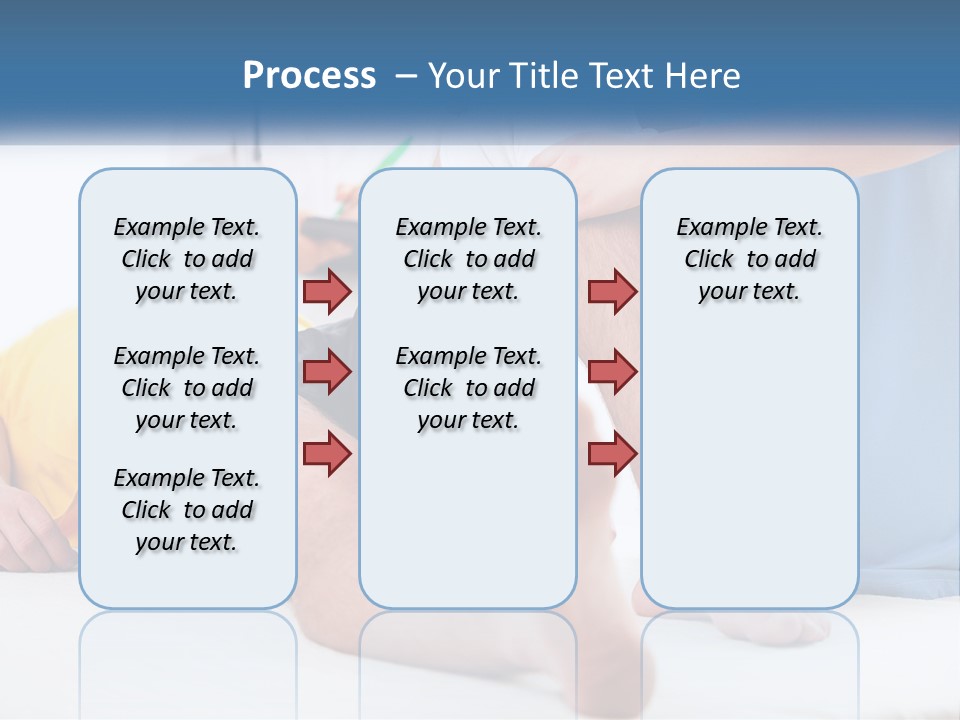 Process – Your Title Text Here

Example Text. Click to add your text.

Example Text. Click to add your text.

Example Text. Click to add your text.

Example Text. Click to add your text.

Example Text. Click to add your text.

Example Text. Click to add your text.